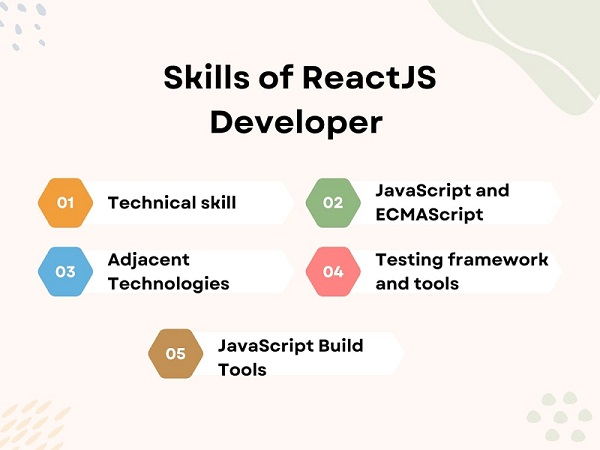 Skills of ReactJS Developer

01 Technical skill

02 JavaScript and ECMAScript

03 Adjacent Technologies

04 Testing framework and tools

05 JavaScript Build Tools